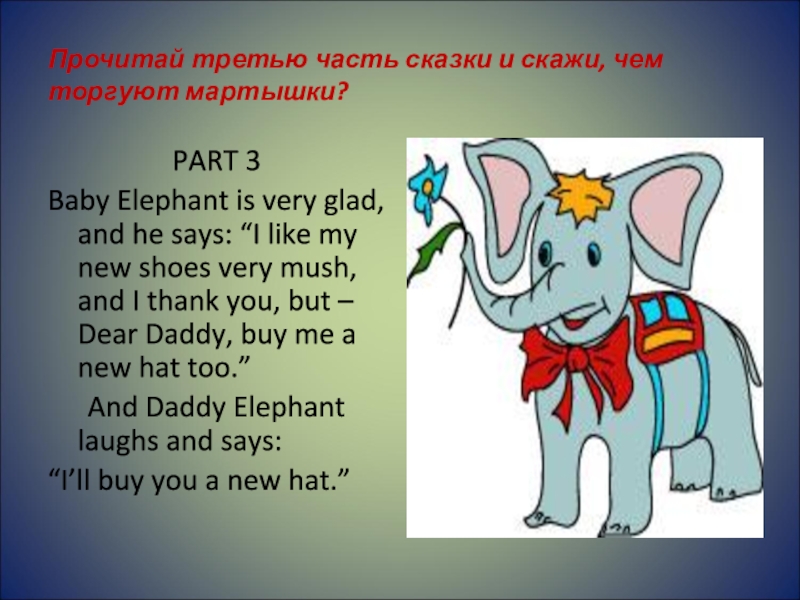 Прочитай третью часть сказки и скажи, чем торгуют мартышки?

PART 3

Baby Elephant is very glad, and he says: “I like my new shoes very mush, and I thank you, but – Dear Daddy, buy me a new hat too.”

And Daddy Elephant laughs and says:

“I’ll buy you a new hat.”